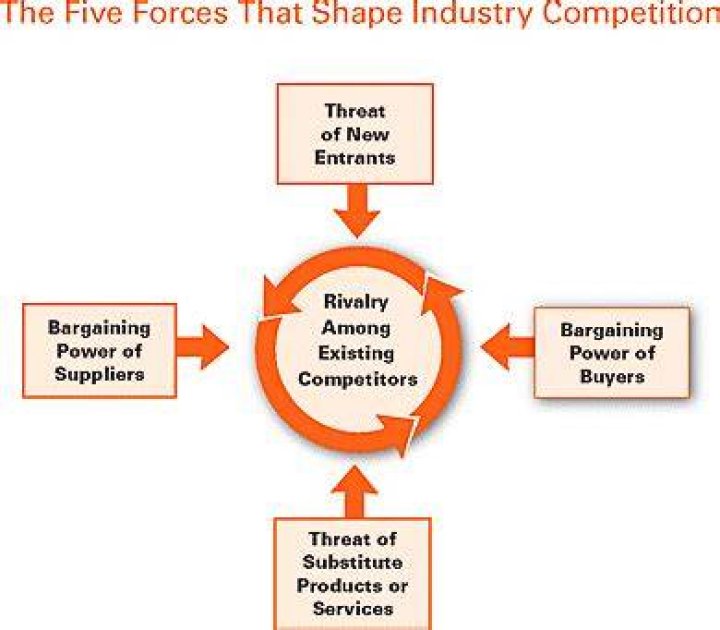 The Five Forces That Shape Industry Competition

Threat of New Entrants

Bargaining Power of Suppliers

Rivalry Among Existing Competitors

Bargaining Power of Buyers

Threat of Substitute Products or Services